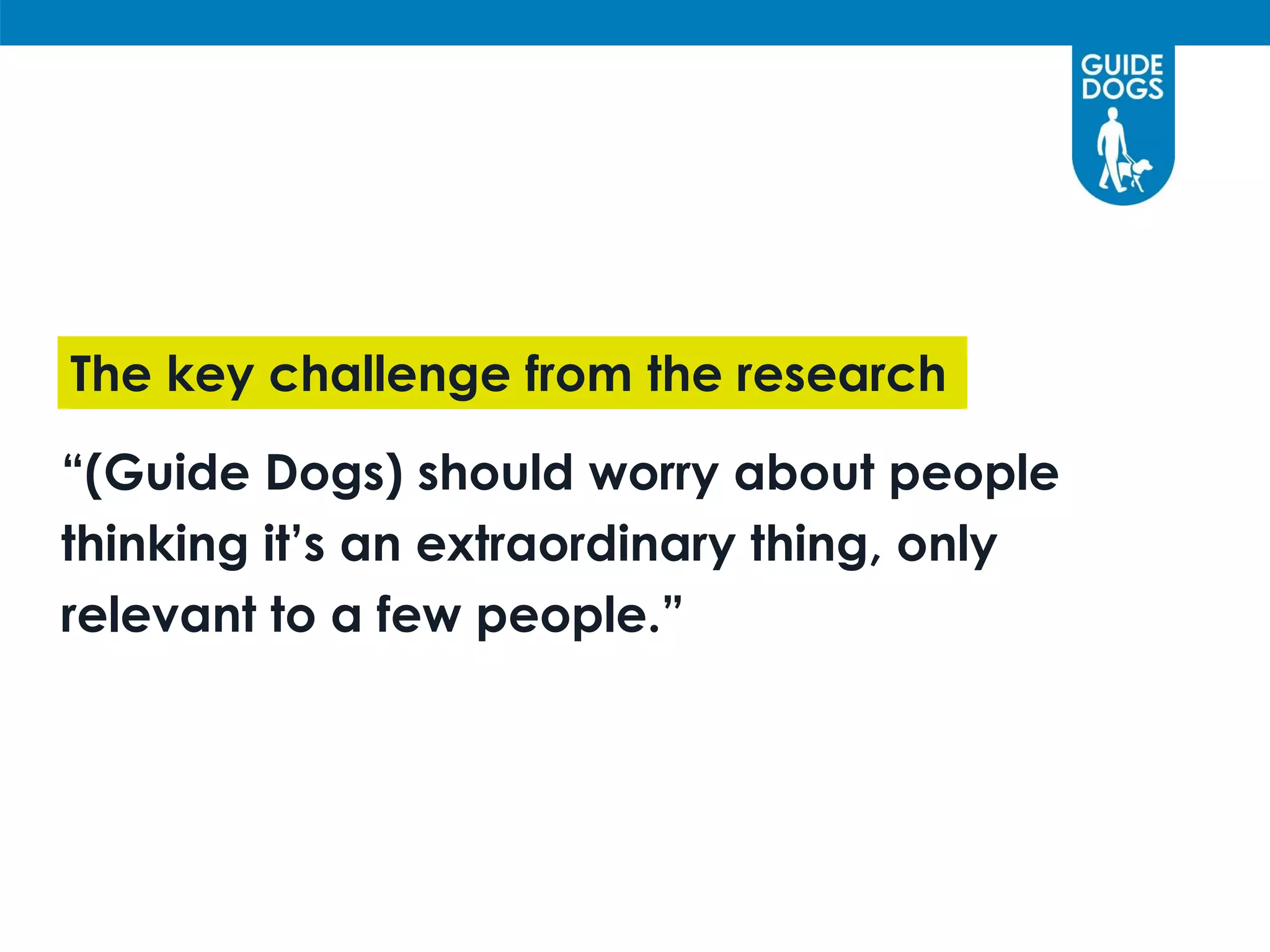 GUIDE DOGS

The key challenge from the research

“(Guide Dogs) should worry about people thinking it’s an extraordinary thing, only relevant to a few people.”